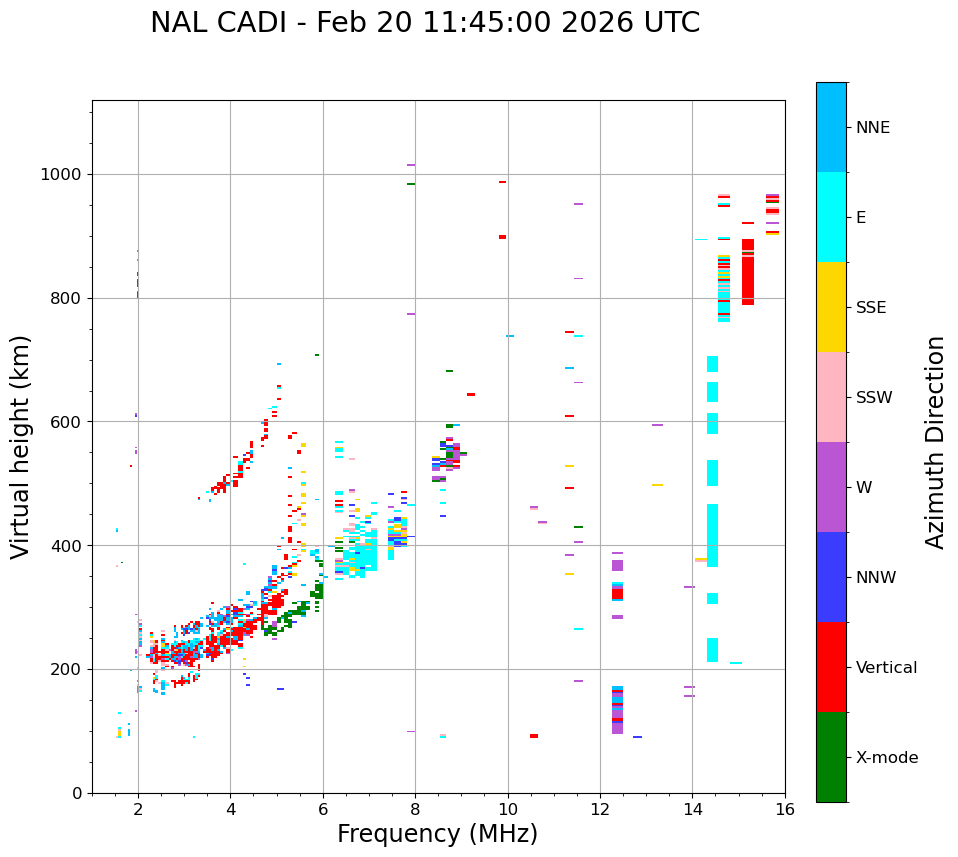 NAL CADI - Feb 20 11:45:00 2026 UTC

Virtual height (km)

1000
800
600
400
200
0

2
4
6
8
10
12
14
16

Frequency (MHz)

NNE
E
SSE
SSW
W
NNW
Vertical
X-mode

Azimuth Direction